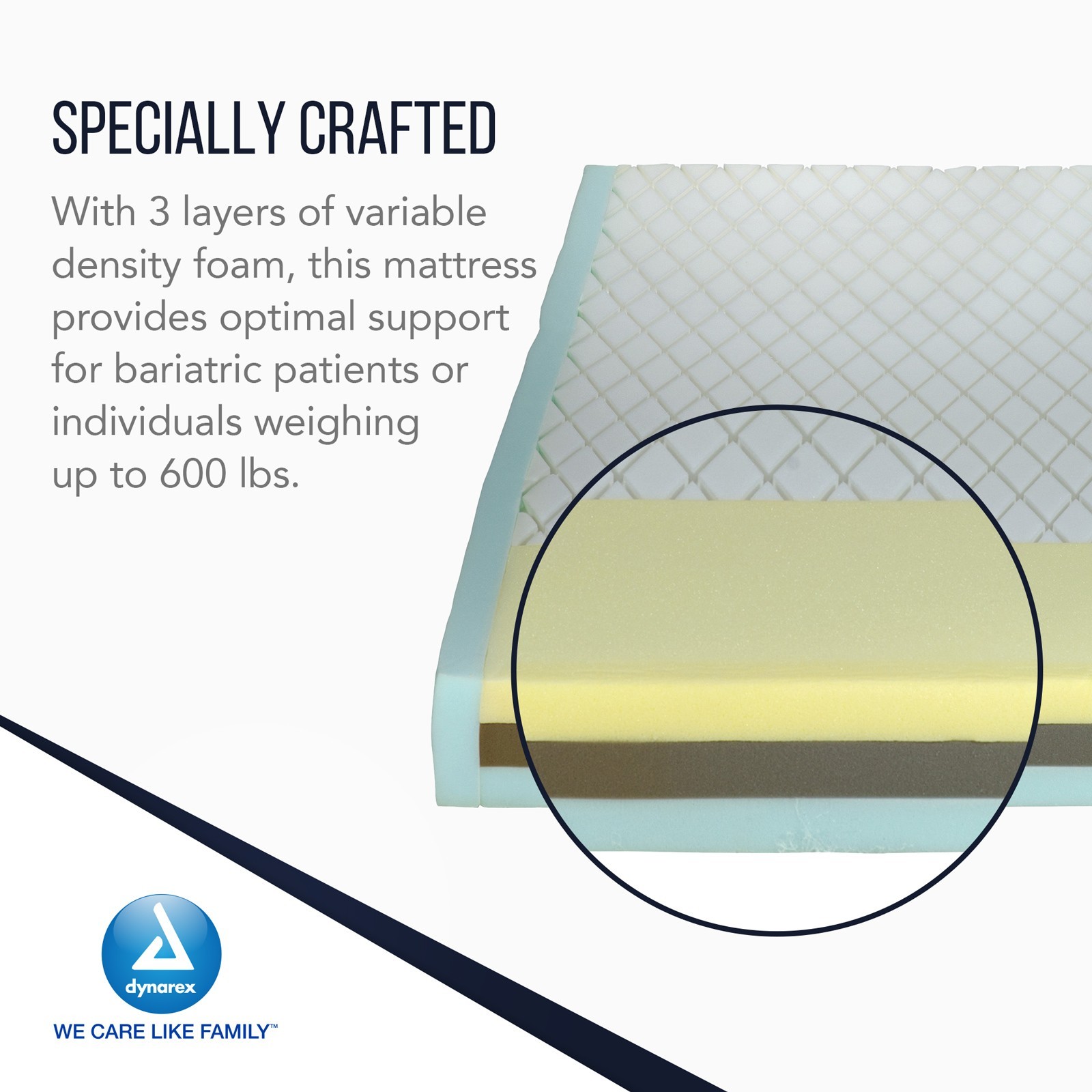 SPECIALLY CRAFTED

With 3 layers of variable density foam, this mattress provides optimal support for bariatric patients or individuals weighing up to 600 lbs.

dynarex

WE CARE LIKE FAMILY™